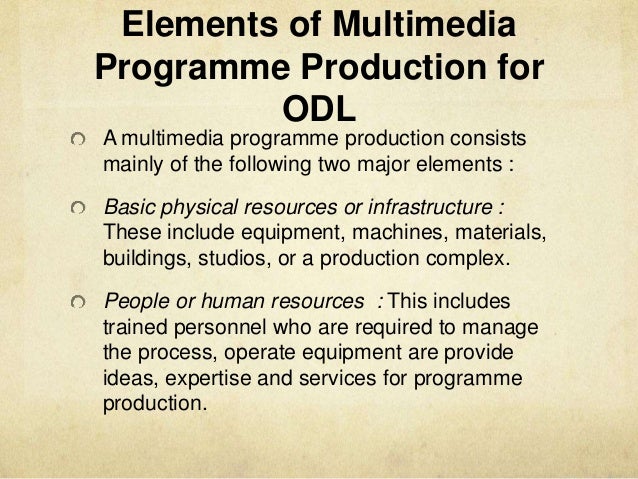 Elements of Multimedia Programme Production for ODL

A multimedia programme production consists mainly of the following two major elements :

Basic physical resources or infrastructure : These include equipment, machines, materials, buildings, studios, or a production complex.

People or human resources : This includes trained personnel who are required to manage the process, operate equipment are provide ideas, expertise and services for programme production.